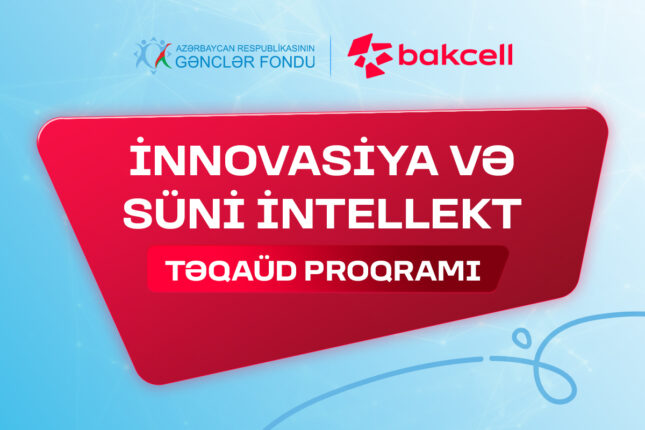 AZƏRBAYCAN RESPUBLİKASININ
GƏNCLƏR FONDU

bakcell

İNNOVASİYA VƏ SÜNİ İNTELLEKT

TƏQAÜD PROQRAMI